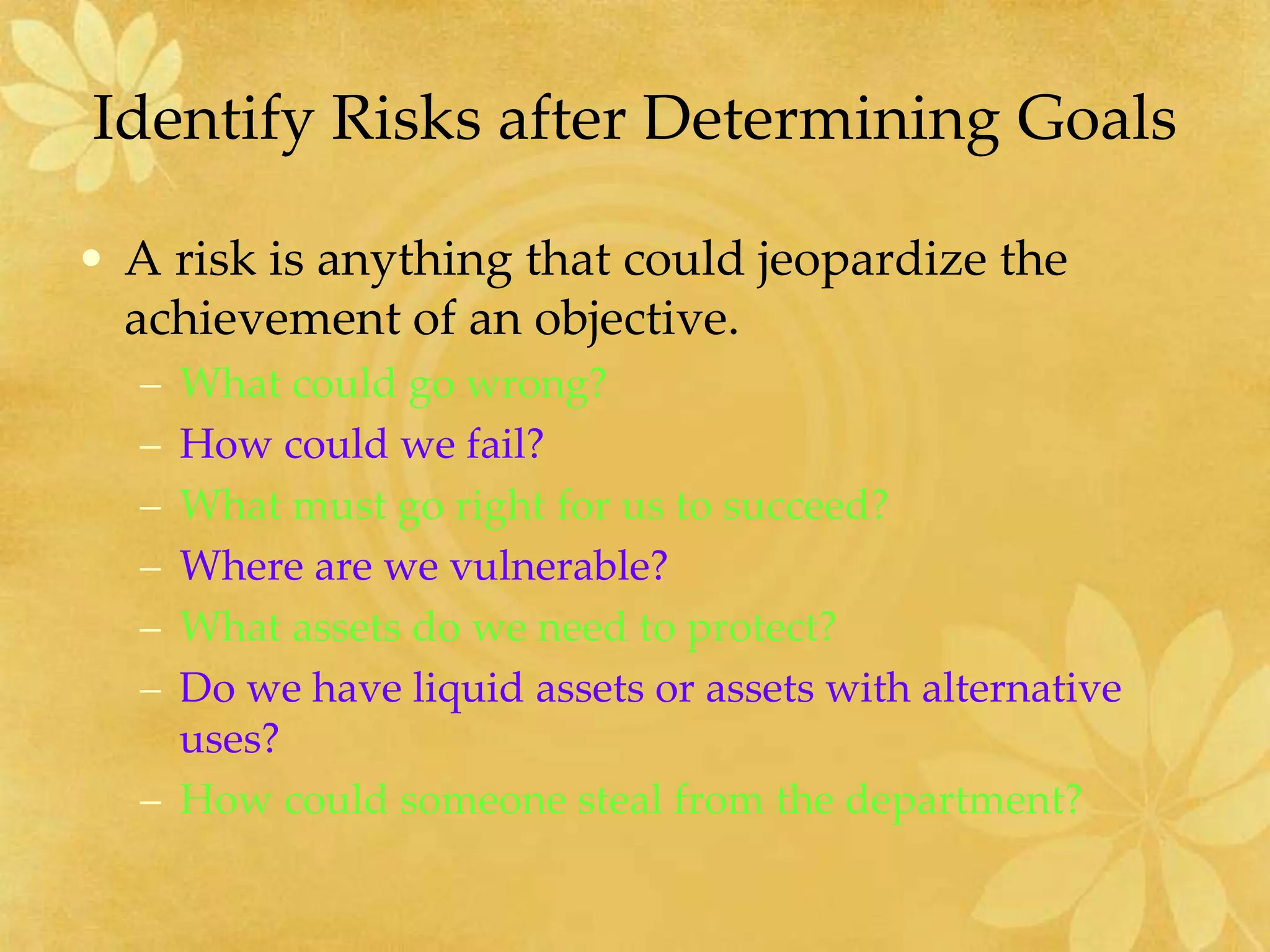 Identify Risks after Determining Goals

• A risk is anything that could jeopardize the achievement of an objective.
– What could go wrong?
– How could we fail?
– What must go right for us to succeed?
– Where are we vulnerable?
– What assets do we need to protect?
– Do we have liquid assets or assets with alternative uses?
– How could someone steal from the department?